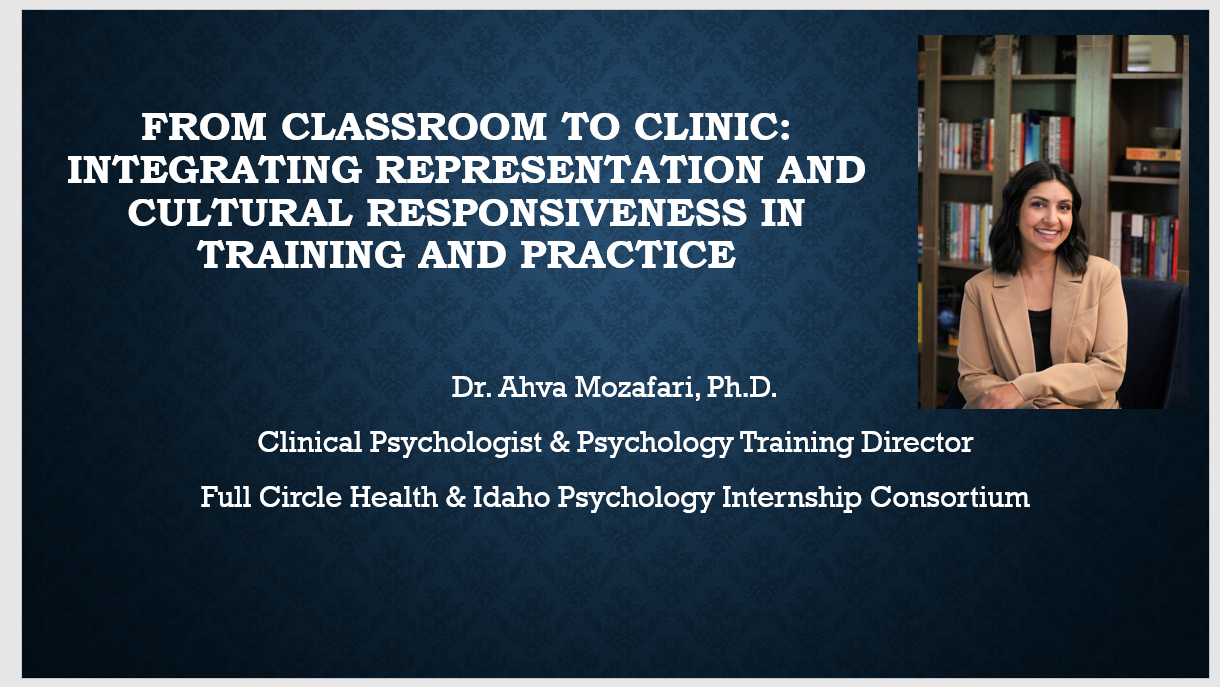 FROM CLASSROOM TO CLINIC: INTEGRATING REPRESENTATION AND CULTURAL RESPONSIVENESS IN TRAINING AND PRACTICE

Dr. Ahva Mozafari, Ph.D.

Clinical Psychologist & Psychology Training Director

Full Circle Health & Idaho Psychology Internship Consortium